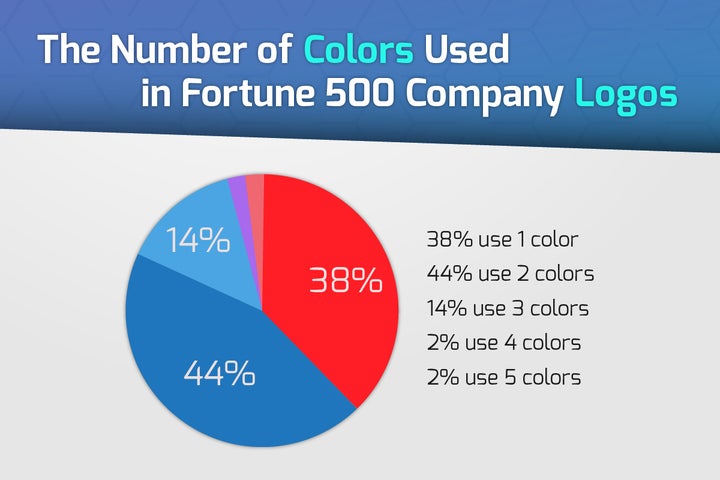 The Number of Colors Used in Fortune 500 Company Logos

14%

38%

44%

38% use 1 color
44% use 2 colors
14% use 3 colors
2% use 4 colors
2% use 5 colors